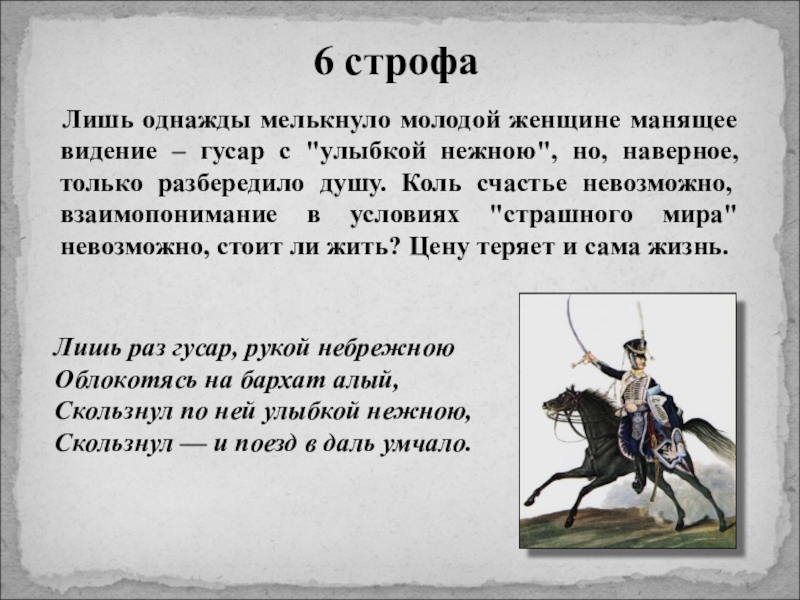 6 строфа

Лишь однажды мелькнуло молодой женщине манящее видение – гусар с "улыбкой нежною", но, наверное, только разбередило душу. Коль счастье невозможно, взаимопонимание в условиях "страшного мира" невозможно, стоит ли жить? Цену теряет и сама жизнь.

Лишь раз гусар, рукой небрежною
Облокотясь на бархат алый,
Скользнул по ней улыбкой нежною,
Скользнул — и поезд в даль умчало.